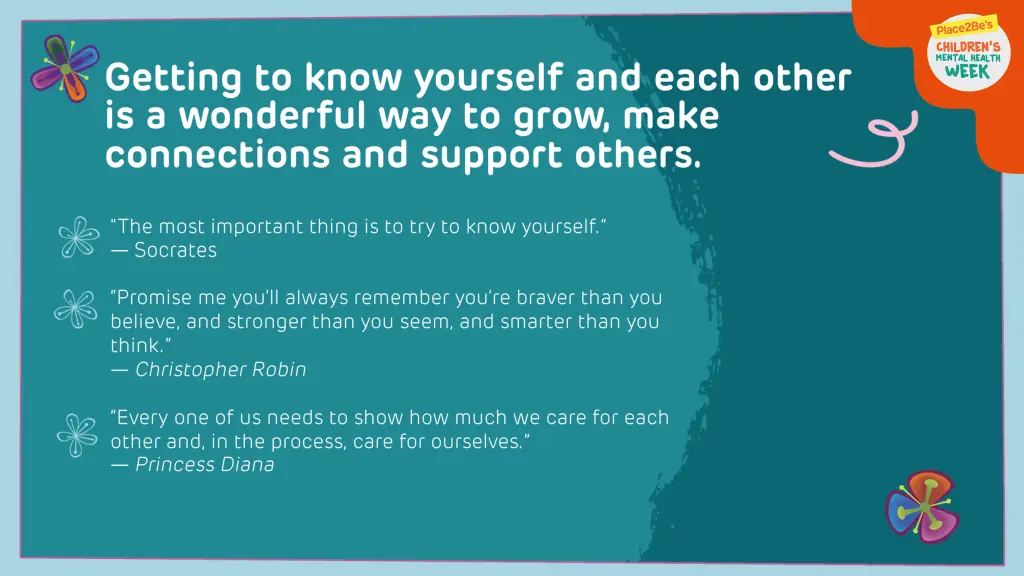 Place2Be's
CHILDREN'S MENTAL HEALTH WEEK

Getting to know yourself and each other is a wonderful way to grow, make connections and support others.

"The most important thing is to try to know yourself."
— Socrates

"Promise me you'll always remember you're braver than you believe, and stronger than you seem, and smarter than you think."
— Christopher Robin

"Every one of us needs to show how much we care for each other and, in the process, care for ourselves."
— Princess Diana